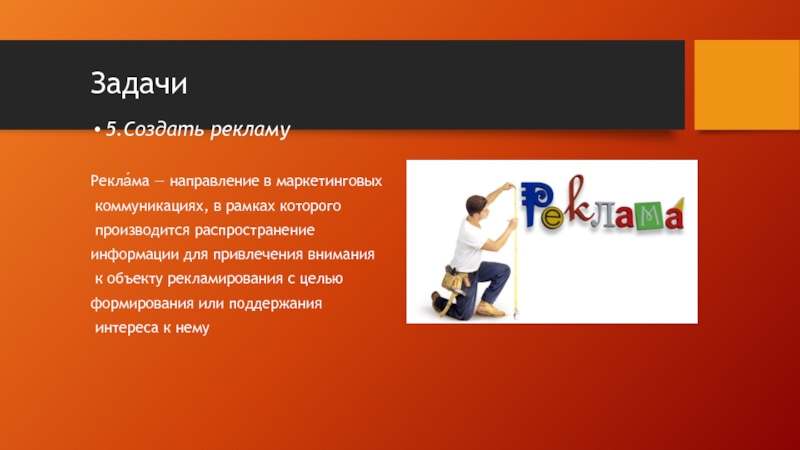 Задачи

• 5.Создать рекламу

Рекла́ма — направление в маркетинговых коммуникациях, в рамках которого производится распространение информации для привлечения внимания к объекту рекламирования с целью формирования или поддержания интереса к нему

Реклама